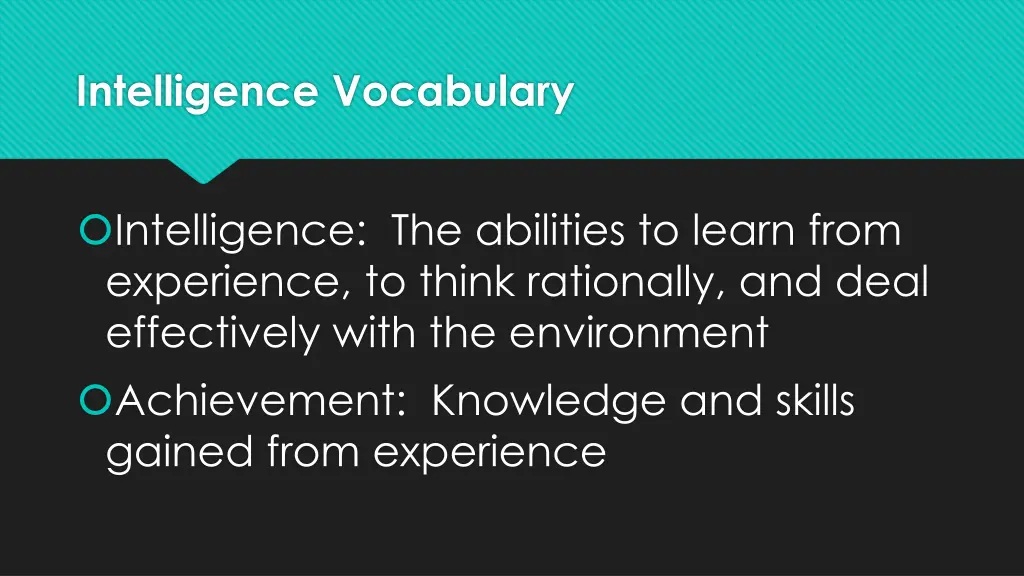 Intelligence Vocabulary

Intelligence: The abilities to learn from experience, to think rationally, and deal effectively with the environment

Achievement: Knowledge and skills gained from experience